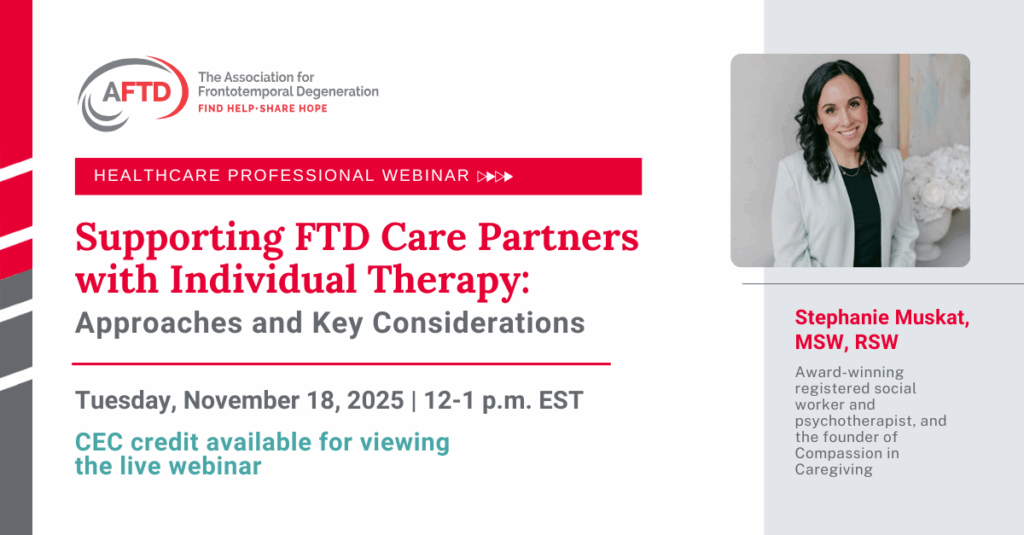 AFTD The Association for Frontotemporal Degeneration
FIND HELP·SHARE HOPE

HEALTHCARE PROFESSIONAL WEBINAR

Supporting FTD Care Partners with Individual Therapy:
Approaches and Key Considerations

Tuesday, November 18, 2025 | 12-1 p.m. EST

CEC credit available for viewing the live webinar

Stephanie Muskat, MSW, RSW

Award-winning registered social worker and psychotherapist, and the founder of Compassion in Caregiving